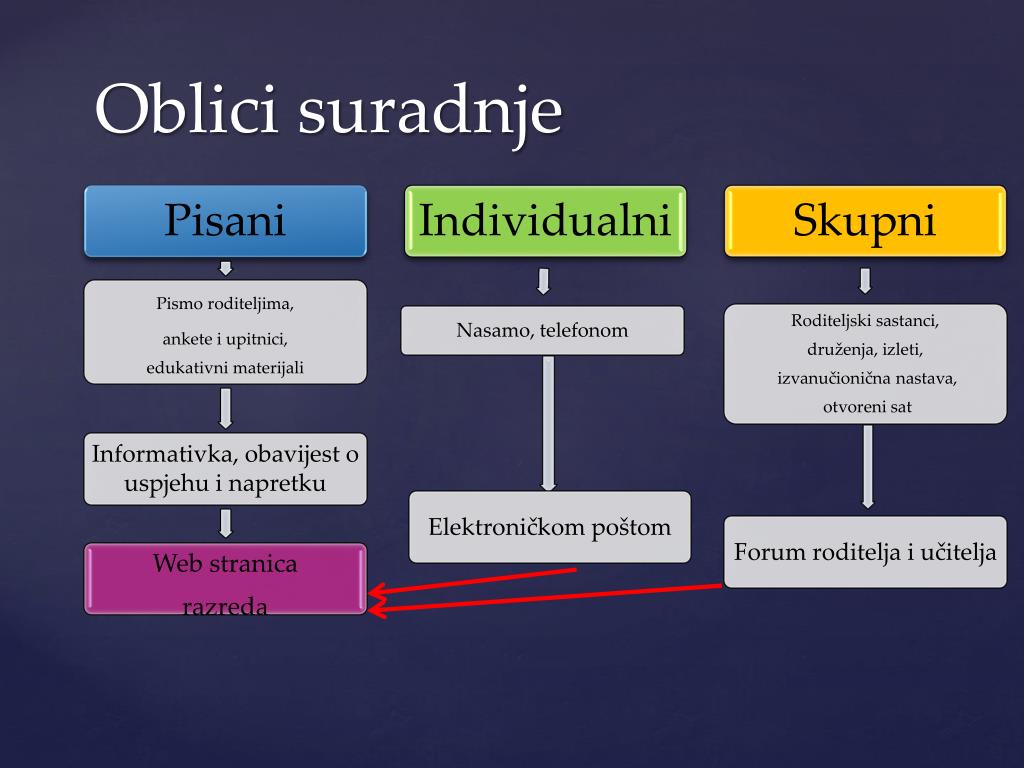 Oblici suradnje

Pisani

Pismo roditeljima,
ankete i upitnici,
edukativni materijali

Informativka, obavijest o uspjehu i napretku

Web stranica razreda

Individualni

Nasamo, telefonom

Elektroničkom poštom

Skupni

Roditeljski sastanci,
druženja, izleti,
izvanučionična nastava,
otvoreni sat

Forum roditelja i učitelja